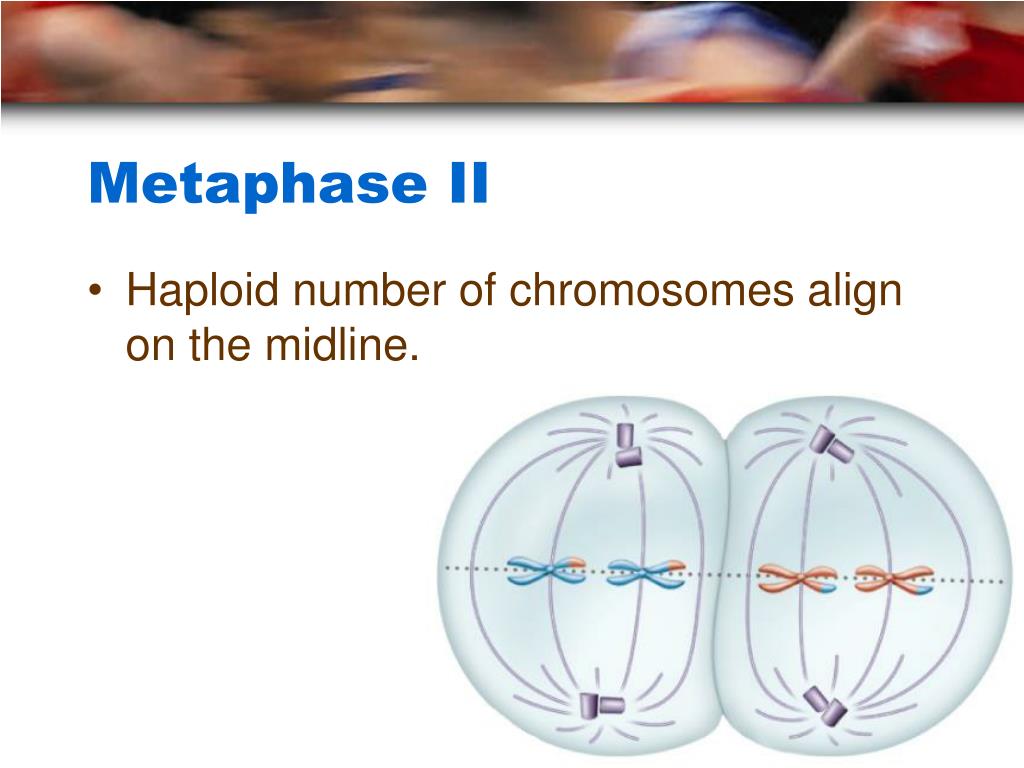 Metaphase II

• Haploid number of chromosomes align on the midline.